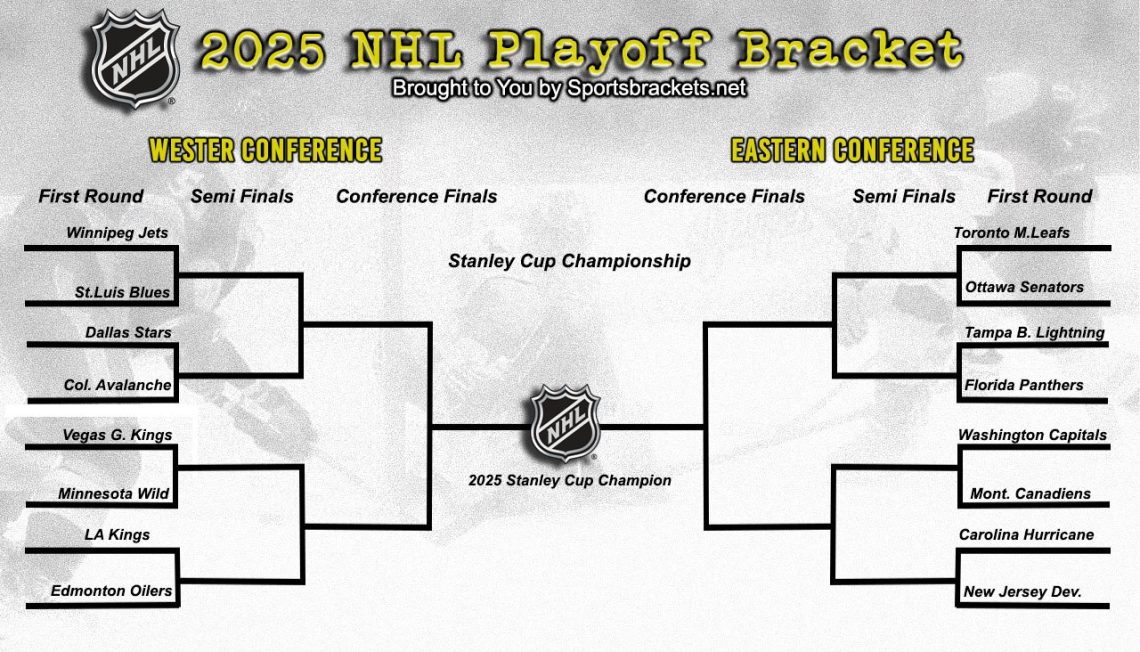 NHL

2025 NHL Playoff Bracket

Brought to You by Sportsbrackets.net

WESTER CONFERENCE

First Round

Semi Finals

Conference Finals

Winnipeg Jets

St.Luis Blues

Dallas Stars

Col. Avalanche

Vegas G. Kings

Minnesota Wild

LA Kings

Edmonton Oilers

Stanley Cup Championship

NHL

2025 Stanley Cup Champion

EASTERN CONFERENCE

Conference Finals

Semi Finals

First Round

Toronto M.Leafs

Ottawa Senators

Tampa B. Lightning

Florida Panthers

Washington Capitals

Mont. Canadiens

Carolina Hurricane

New Jersey Dev.